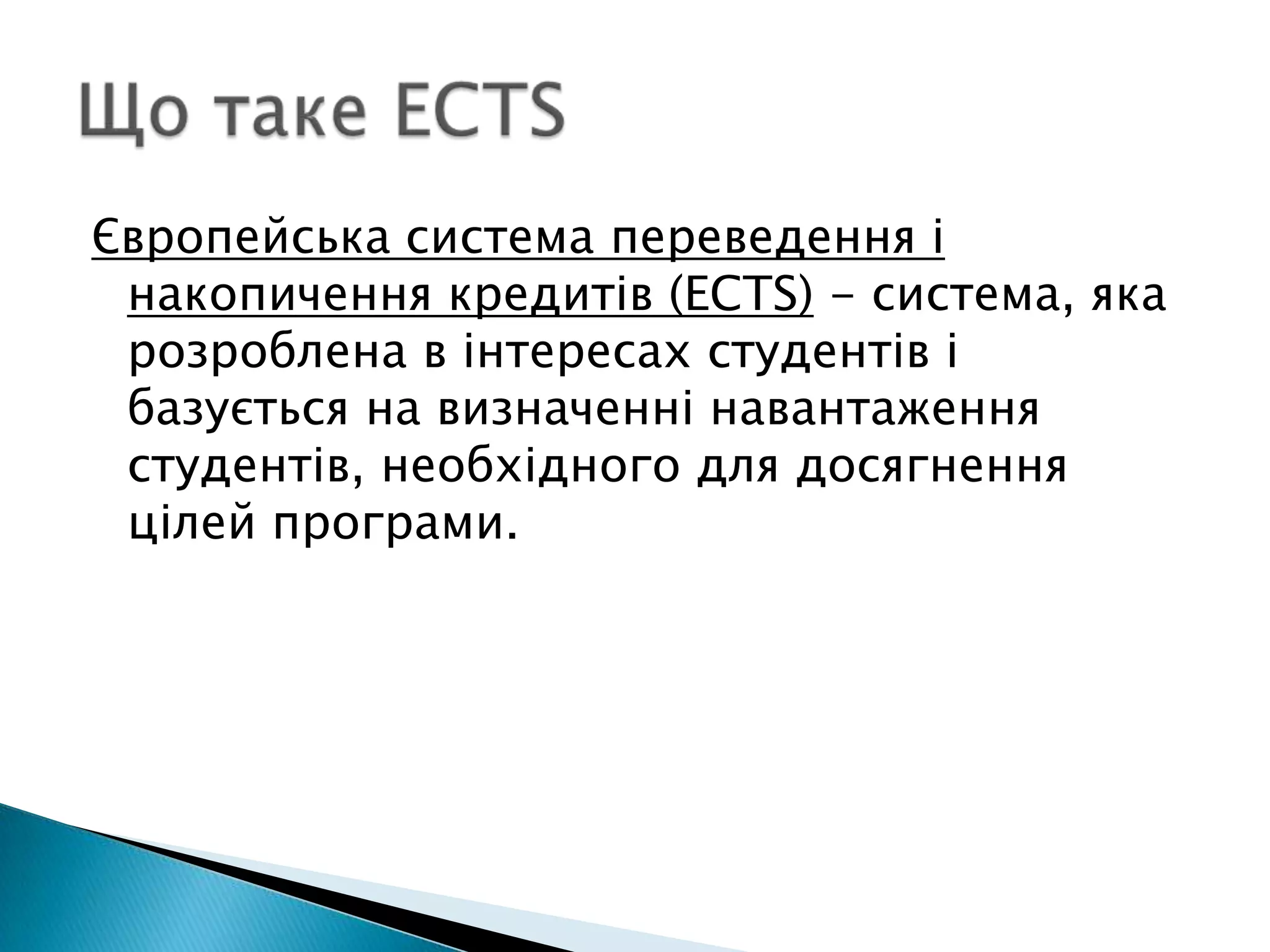 Що таке ECTS

Європейська система переведення і накопичення кредитів (ECTS) – система, яка розроблена в інтересах студентів і базується на визначенні навантаження студентів, необхідного для досягнення цілей програми.